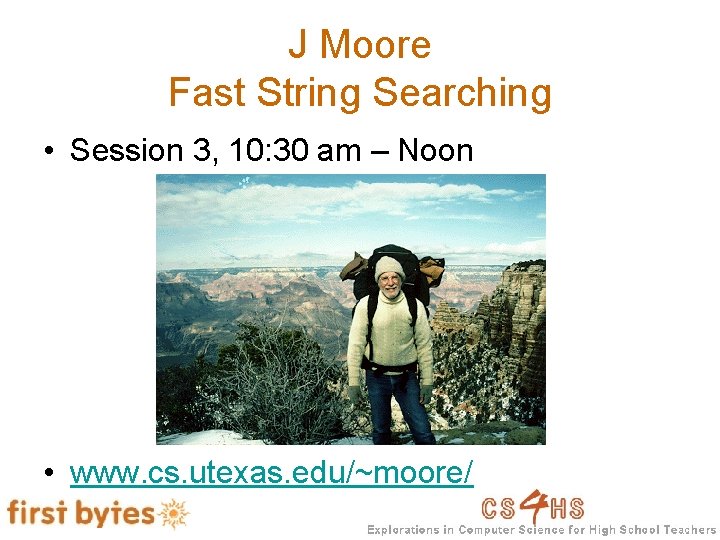 J Moore
Fast String Searching

• Session 3, 10:30 am – Noon

• www.cs.utexas.edu/~moore/

first bytes

CS4HS
Explorations in Computer Science for High School Teachers